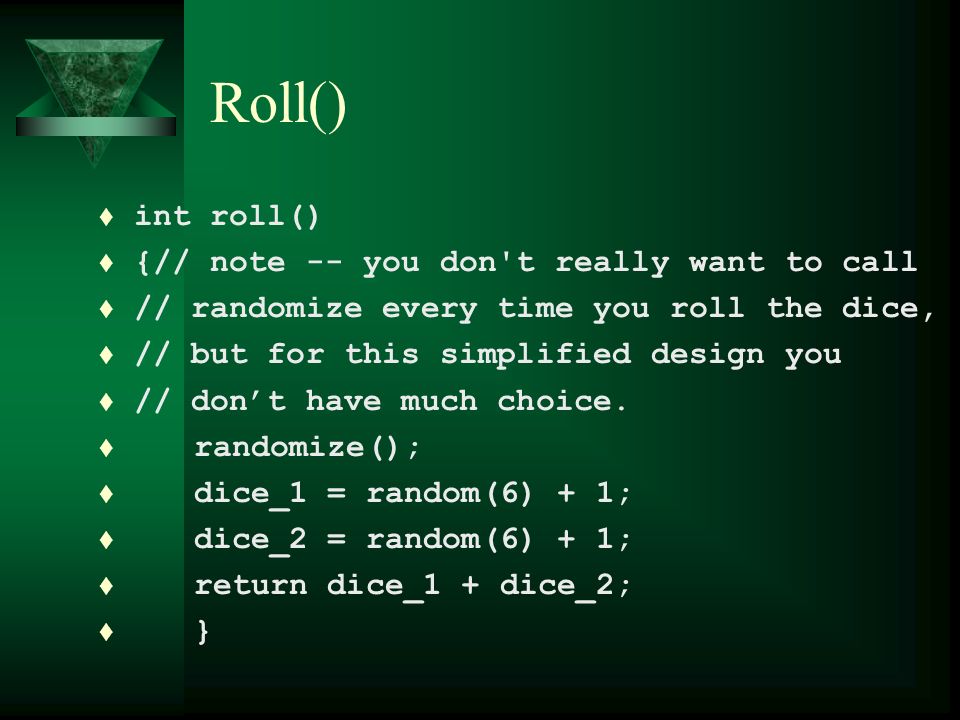 Roll()

♦ int roll()
♦ {// note -- you don't really want to call
♦ // randomize every time you roll the dice,
♦ // but for this simplified design you
♦ // don’t have much choice.
♦ randomize();
♦ dice_1 = random(6) + 1;
♦ dice_2 = random(6) + 1;
♦ return dice_1 + dice_2;
♦ }